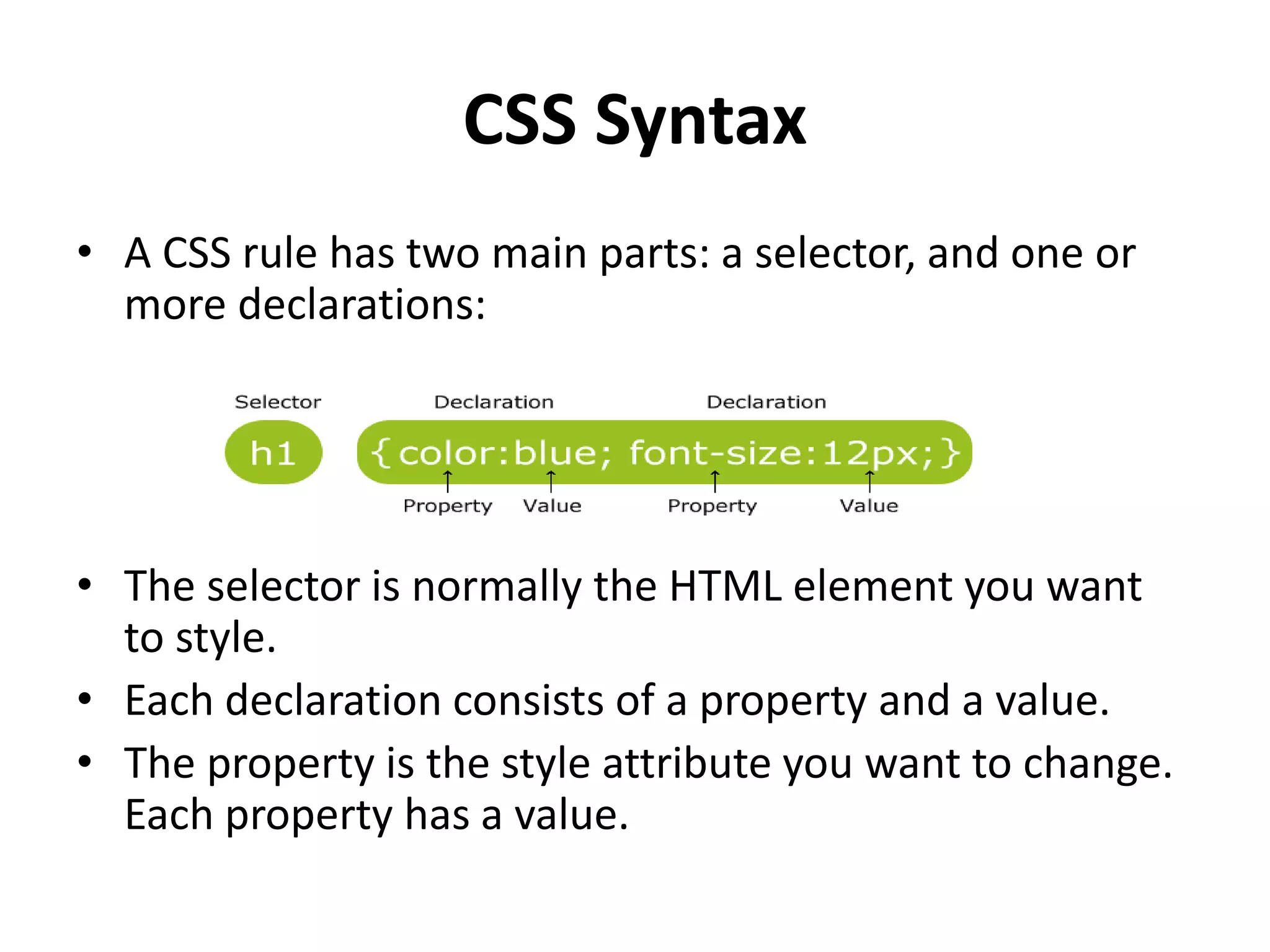 CSS Syntax

• A CSS rule has two main parts: a selector, and one or more declarations:

Selector Declaration Declaration

h1 {color:blue; font-size:12px;}

Property Value Property Value

• The selector is normally the HTML element you want to style.
• Each declaration consists of a property and a value.
• The property is the style attribute you want to change. Each property has a value.